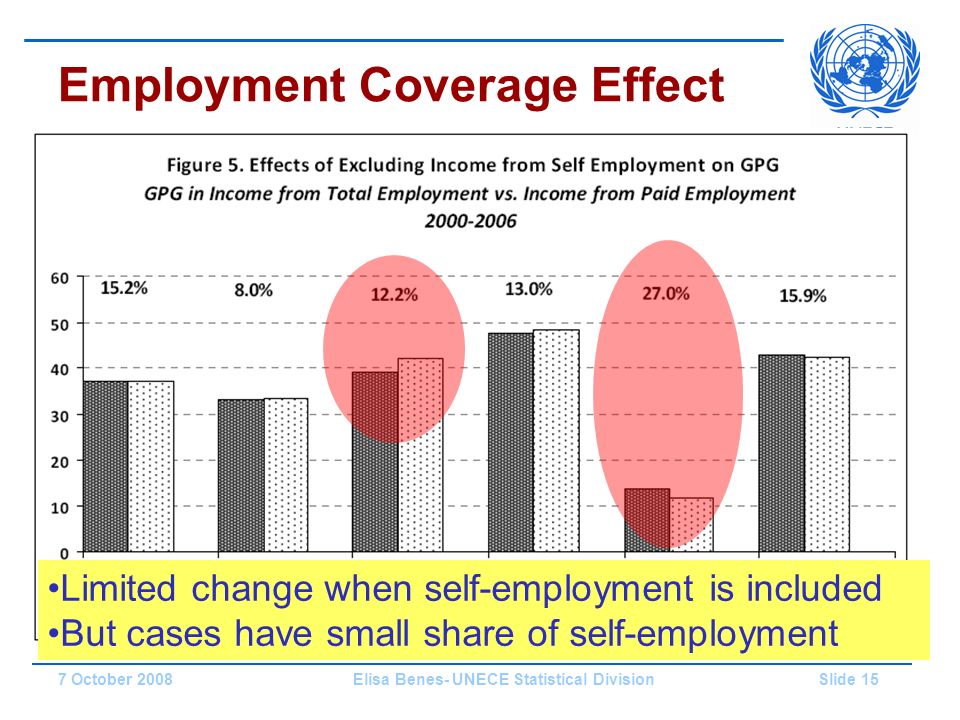 Employment Coverage Effect

Figure 5. Effects of Excluding Income from Self Employment on GPG
GPG in Income from Total Employment vs. Income from Paid Employment
2000-2006

60
50
40
30
20
10
0

15.2%
8.0%
12.2%
13.0%
27.0%
15.9%

•Limited change when self-employment is included
•But cases have small share of self-employment

7 October 2008
Elisa Benes- UNECE Statistical Division
Slide 15